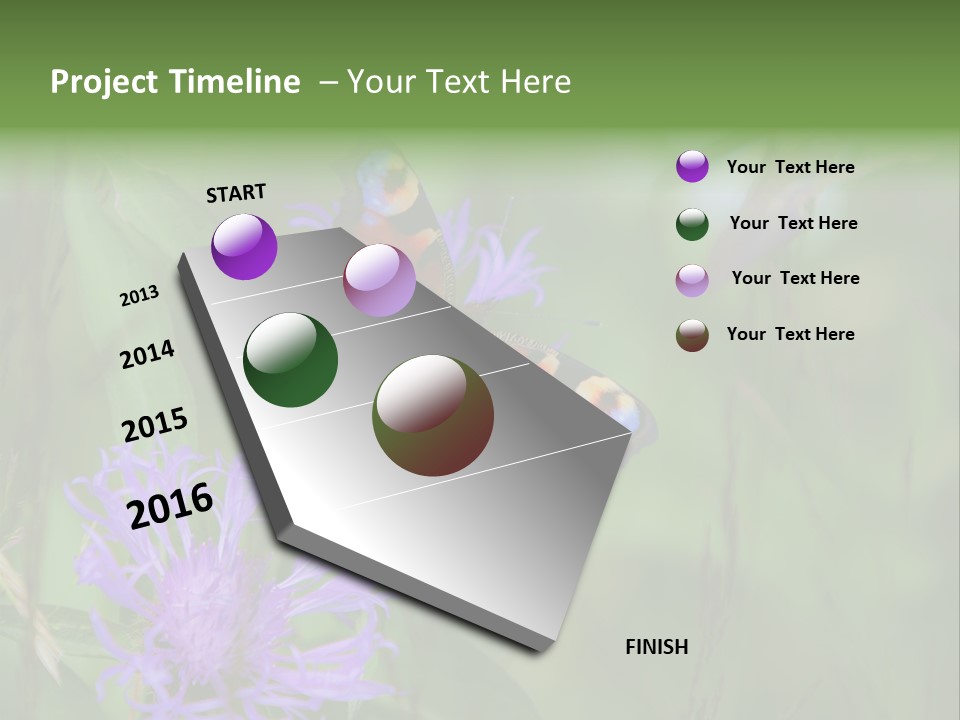 Project Timeline – Your Text Here

START

2013

2014

2015

2016

FINISH

Your Text Here

Your Text Here

Your Text Here

Your Text Here